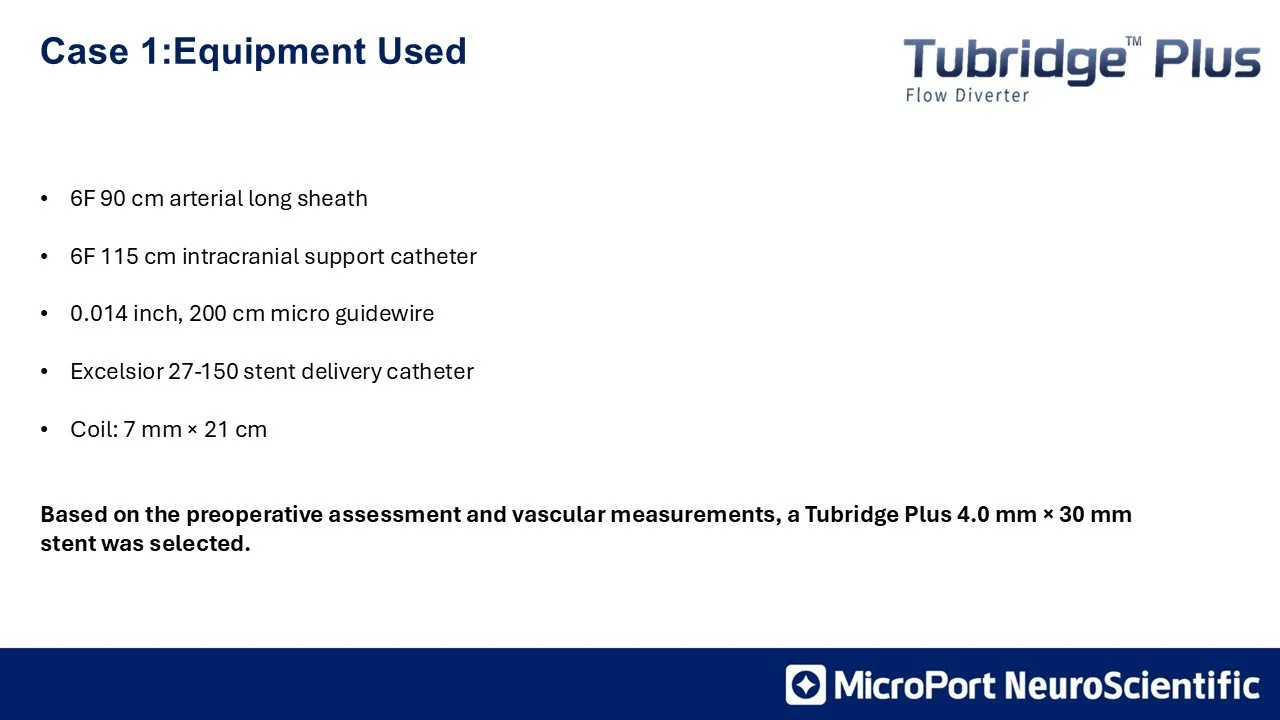 Case 1:Equipment Used

Tubridge™ Plus
Flow Diverter

• 6F 90 cm arterial long sheath

• 6F 115 cm intracranial support catheter

• 0.014 inch, 200 cm micro guidewire

• Excelsior 27-150 stent delivery catheter

• Coil: 7 mm × 21 cm

Based on the preoperative assessment and vascular measurements, a Tubridge Plus 4.0 mm × 30 mm stent was selected.

MicroPort NeuroScientific